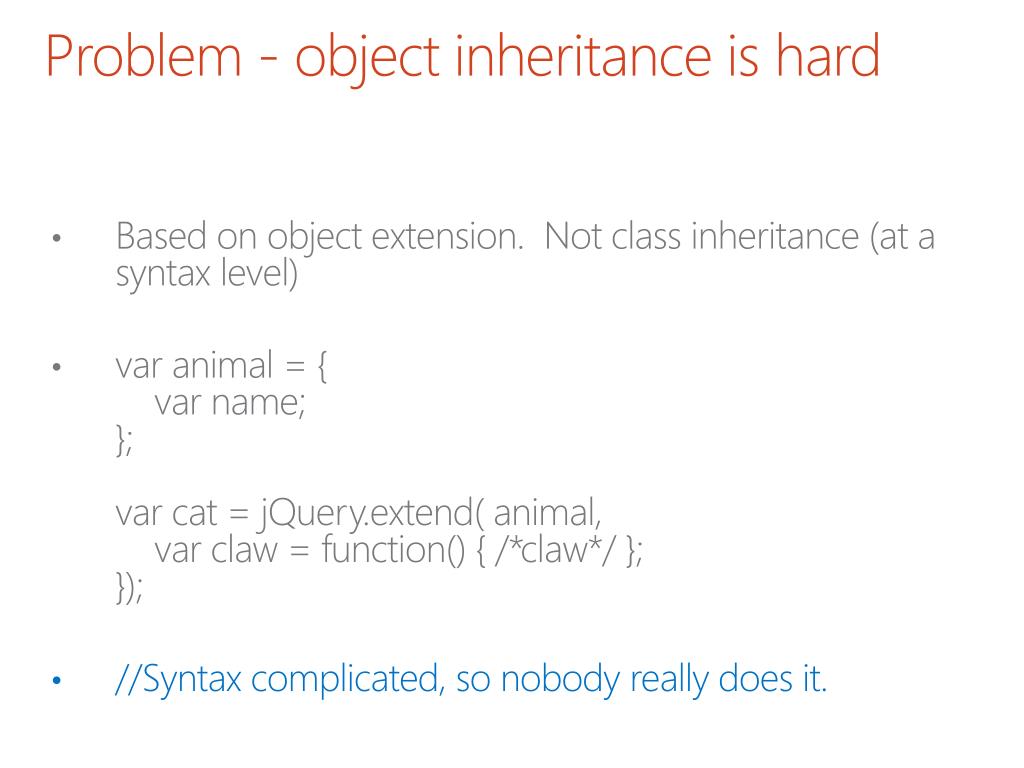 Problem - object inheritance is hard

• Based on object extension. Not class inheritance (at a syntax level)

• var animal = {
var name;
};

var cat = jQuery.extend( animal,
var claw = function() { /*claw*/ };
});

• //Syntax complicated, so nobody really does it.